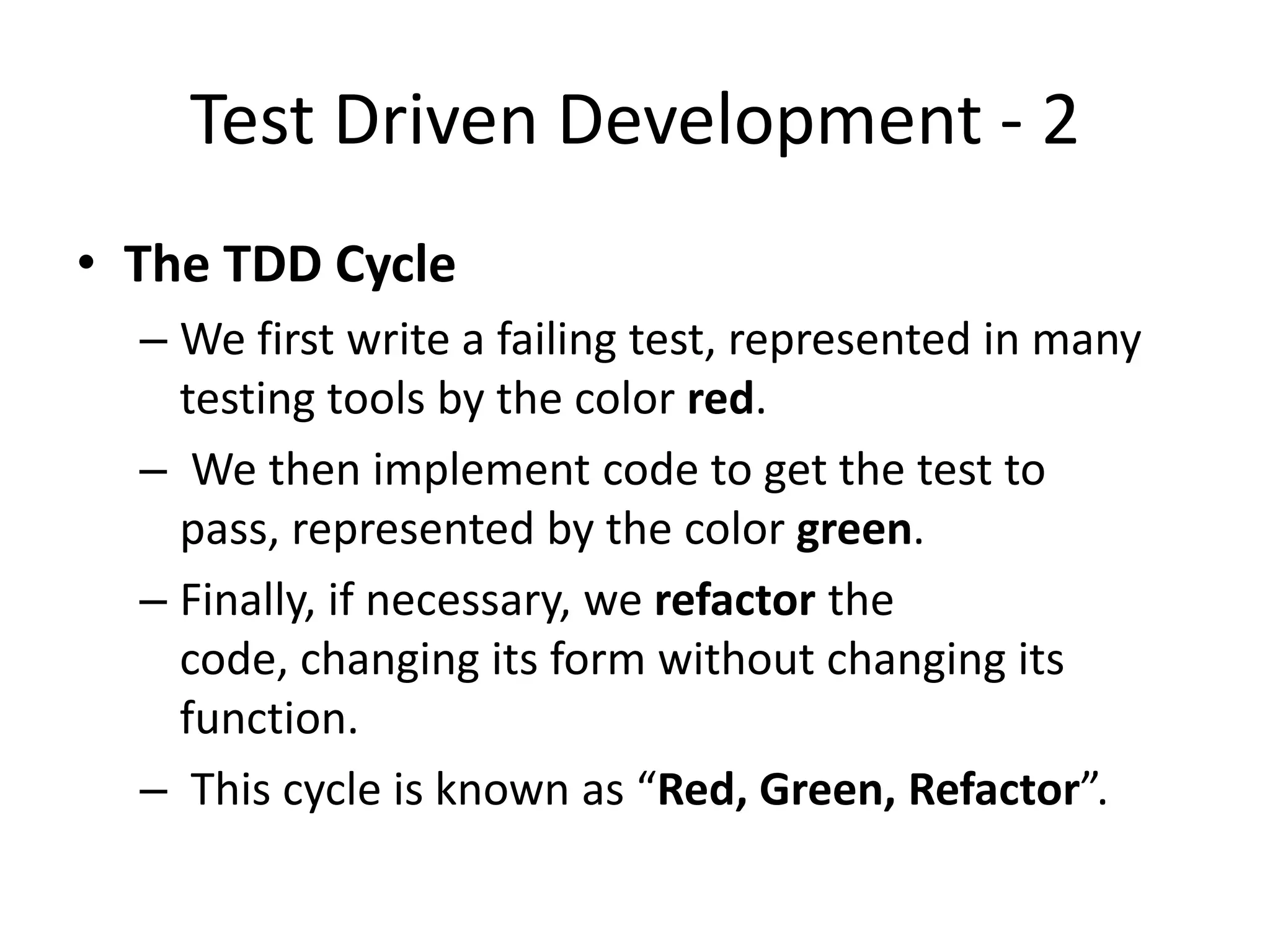 Test Driven Development - 2

• The TDD Cycle

– We first write a failing test, represented in many testing tools by the color red.

– We then implement code to get the test to pass, represented by the color green.

– Finally, if necessary, we refactor the code, changing its form without changing its function.

– This cycle is known as “Red, Green, Refactor”.